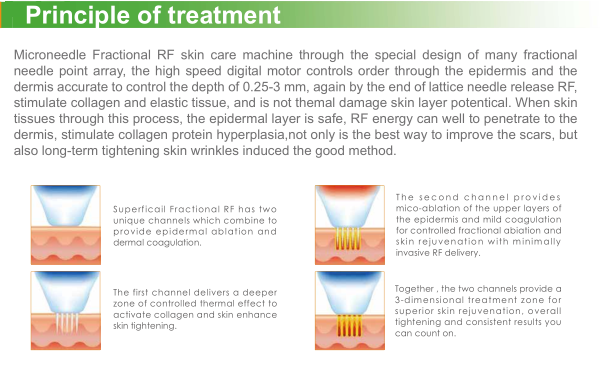 Principle of treatment

Microneedle Fractional RF skin care machine through the special design of many fractional needle point array, the high speed digital motor controls order through the epidermis and the dermis accurate to control the depth of 0.25-3 mm, again by the end of lattice needle release RF, stimulate collagen and elastic tissue, and is not themal damage skin layer potentical. When skin tissues through this process, the epidermal layer is safe, RF energy can well to penetrate to the dermis, stimulate collagen protein hyperplasia,not only is the best way to improve the scars, but also long-term tightening skin wrinkles induced the good method.

Superficail Fractional RF has two unique channels which combine to provide epidermal ablation and dermal coagulation.

The first channel delivers a deeper zone of controlled thermal effect to activate collagen and skin enhance skin tightening.

The second channel provides mico-ablation of the upper layers of the epidermis and mild coagulation for controlled fractional abiation and skin rejuvenation with minimally invasive RF delivery.

Together , the two channels provide a 3-dimensional treatment zone for superior skin rejuvenation, overall tightening and consistent results you can count on.